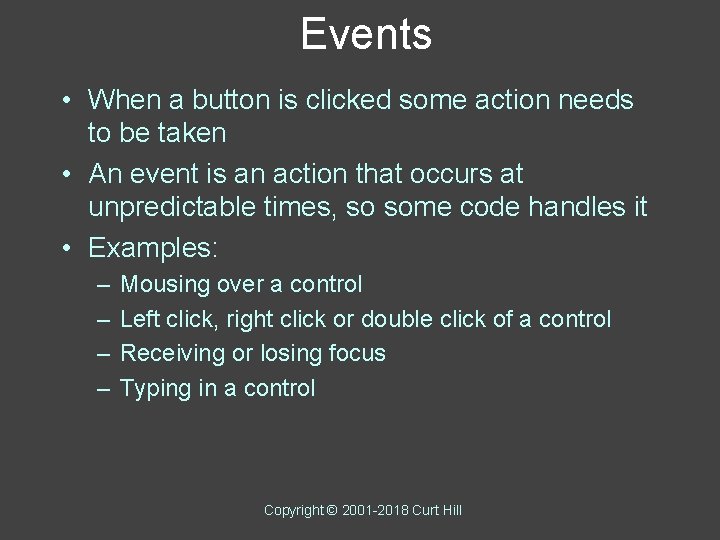 Events

• When a button is clicked some action needs to be taken
• An event is an action that occurs at unpredictable times, so some code handles it
• Examples:
– Mousing over a control
– Left click, right click or double click of a control
– Receiving or losing focus
– Typing in a control

Copyright © 2001-2018 Curt Hill